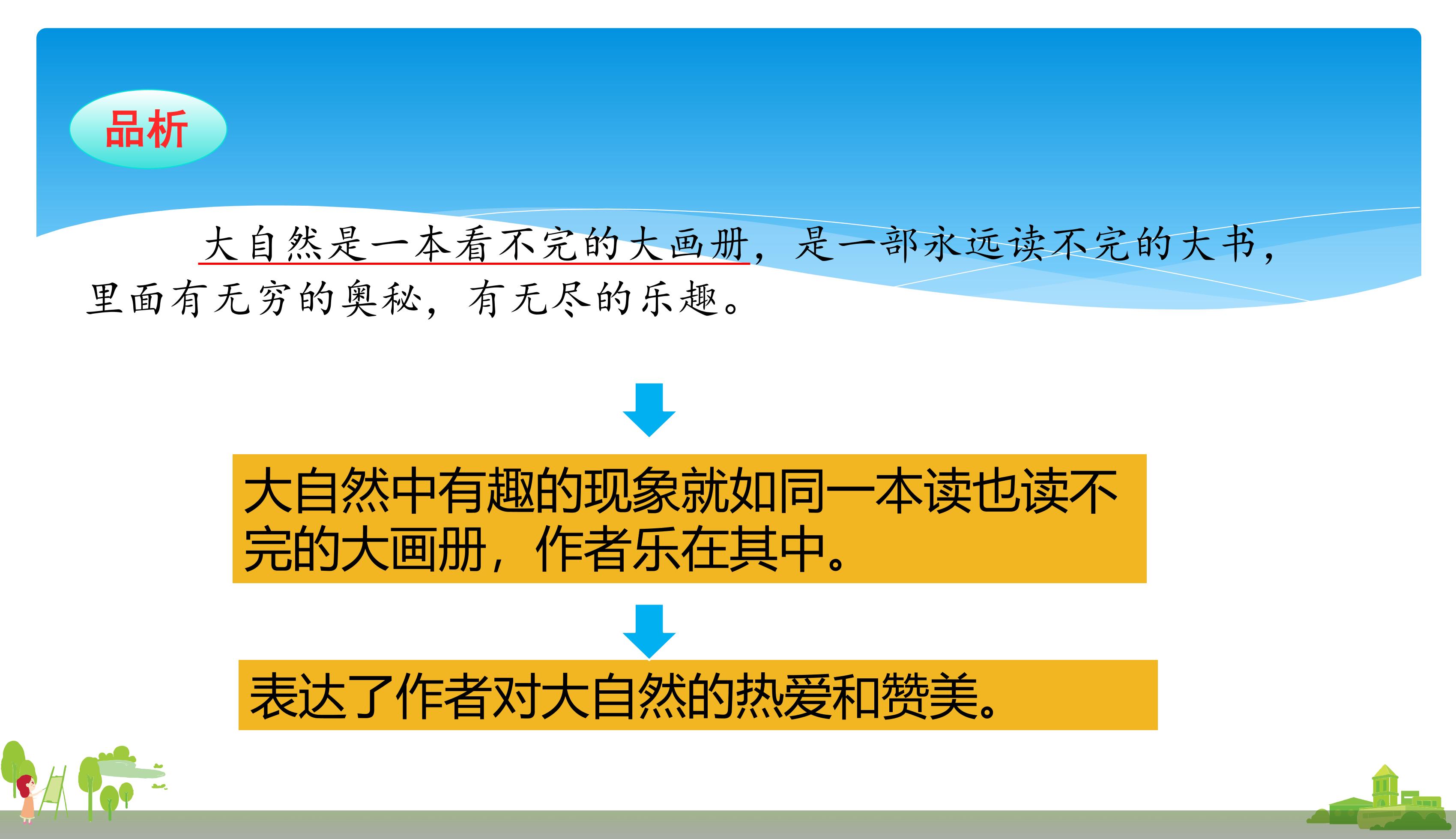 品析

大自然是一本看不完的大画册，是一部永远读不完的大书，里面有无穷的奥秘，有无尽的乐趣。

大自然中有趣的现象就如同一本读也读不完的大画册，作者乐在其中。

表达了作者对大自然的热爱和赞美。